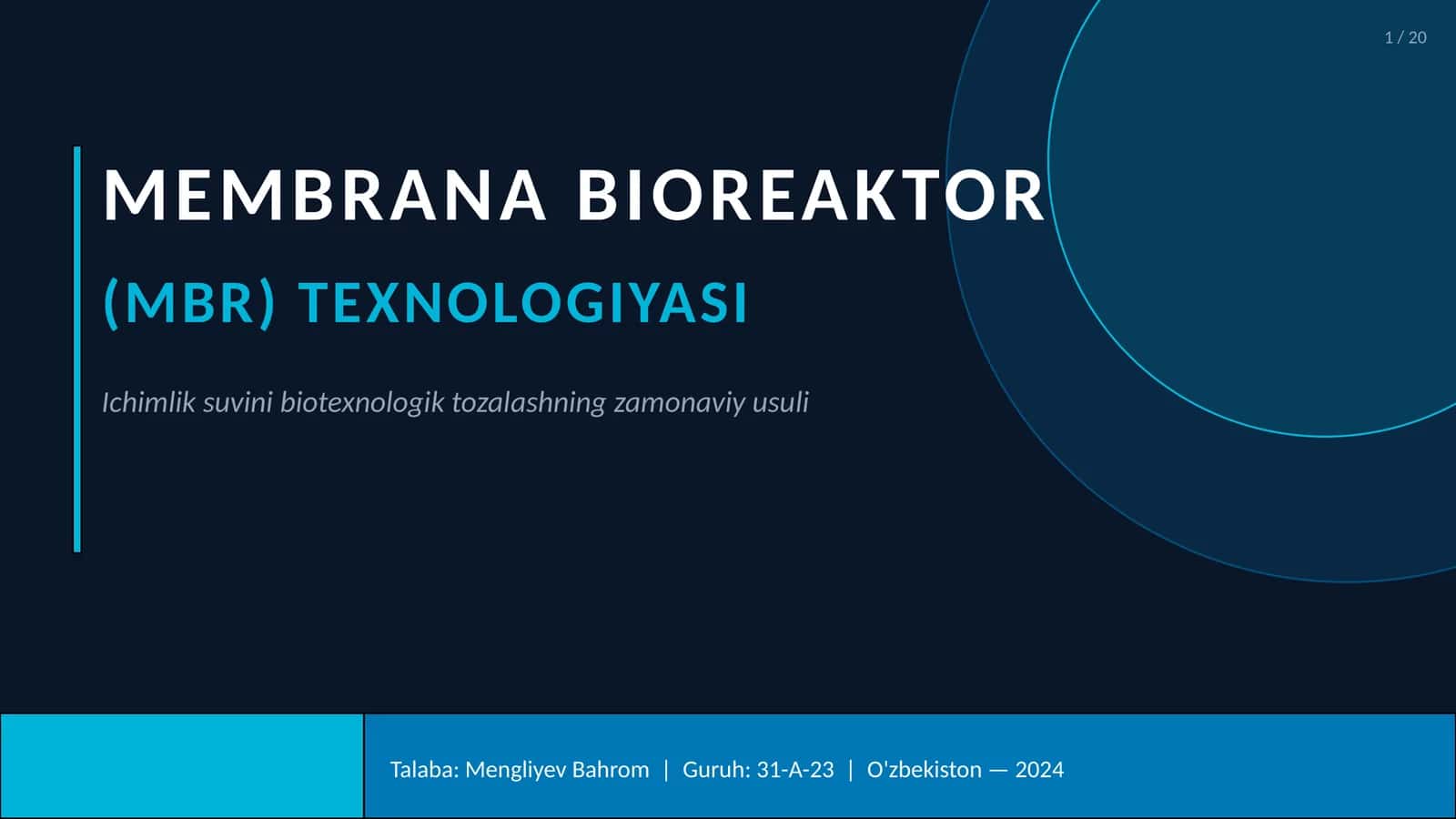 1 / 20

MEMBRANA BIOREAKTOR

(MBR) TEXNOLOGIYASI

Ichimlik suvini biotexnologik tozalashning zamonaviy usuli

Talaba: Mengliyev Bahrom | Guruh: 31-A-23 | O'zbekiston — 2024